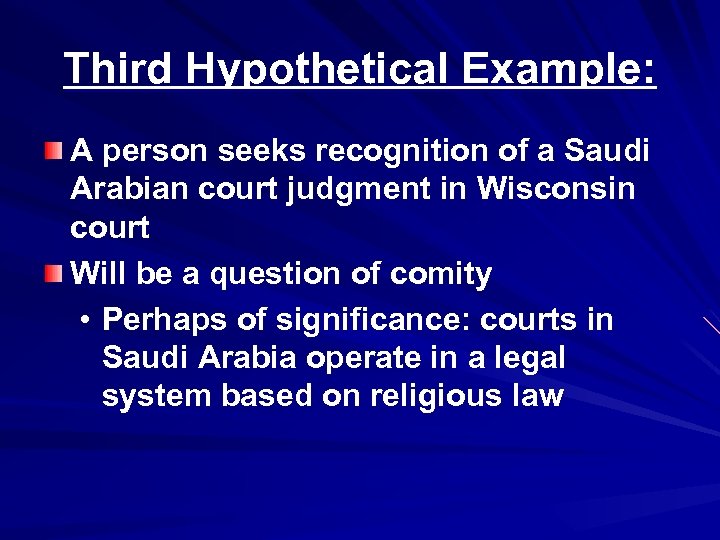 Third Hypothetical Example:

A person seeks recognition of a Saudi Arabian court judgment in Wisconsin court

Will be a question of comity

• Perhaps of significance: courts in Saudi Arabia operate in a legal system based on religious law